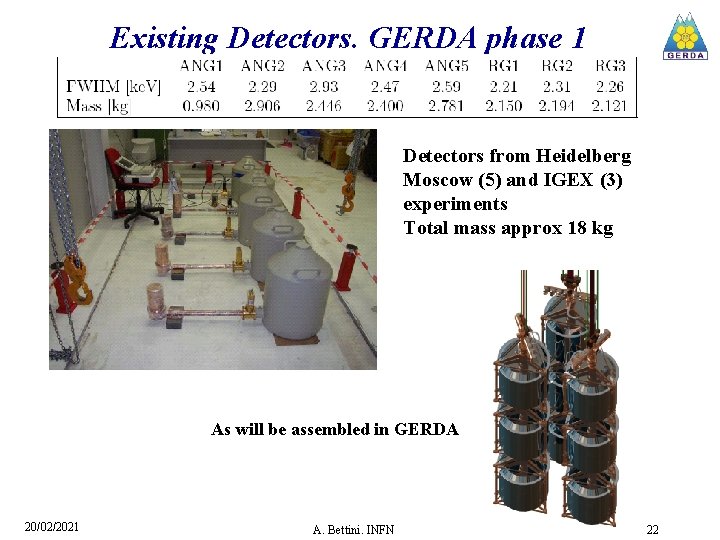 Existing Detectors. GERDA phase 1

GERDA

| | ANG1 | ANG2 | ANG3 | ANG4 | ANG5 | RG1 | RG2 | RG3 |
|---|---|---|---|---|---|---|---|---|
| FWHM [keV] | 2.54 | 2.29 | 2.93 | 2.47 | 2.59 | 2.21 | 2.31 | 2.26 |
| Mass [kg] | 0.980 | 2.906 | 2.446 | 2.400 | 2.781 | 2.150 | 2.194 | 2.121 |

Detectors from Heidelberg Moscow (5) and IGEX (3) experiments
Total mass approx 18 kg

As will be assembled in GERDA

20/02/2021

A. Bettini. INFN

22